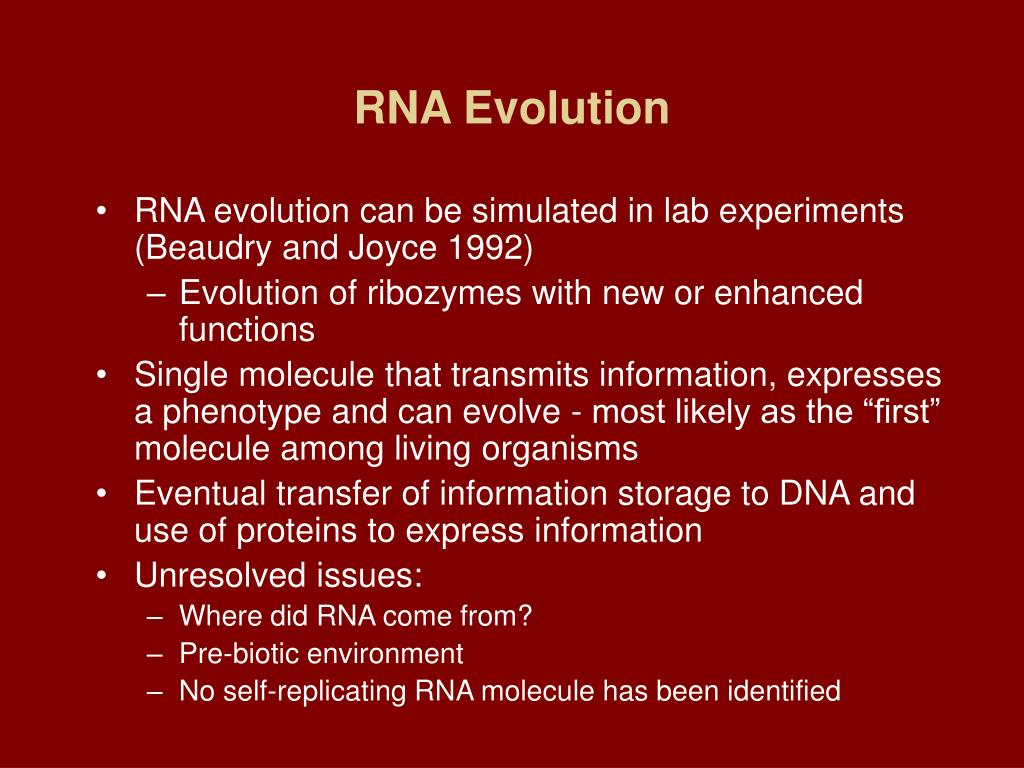 RNA Evolution

• RNA evolution can be simulated in lab experiments (Beaudry and Joyce 1992)
– Evolution of ribozymes with new or enhanced functions
• Single molecule that transmits information, expresses a phenotype and can evolve - most likely as the “first” molecule among living organisms
• Eventual transfer of information storage to DNA and use of proteins to express information
• Unresolved issues:
– Where did RNA come from?
– Pre-biotic environment
– No self-replicating RNA molecule has been identified